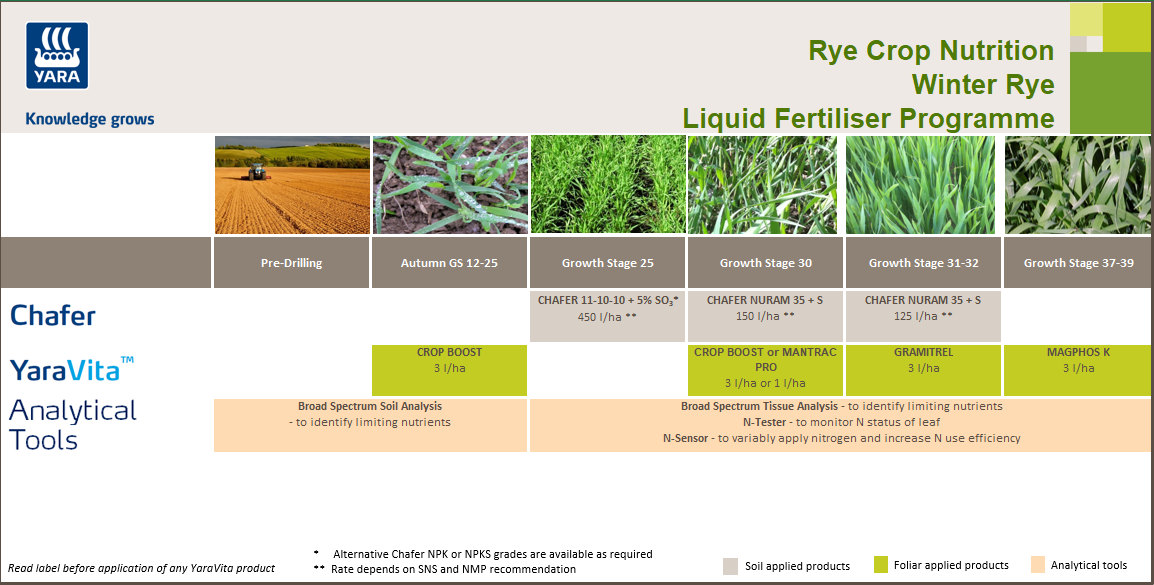 YARA
Knowledge grows

Rye Crop Nutrition
Winter Rye
Liquid Fertiliser Programme

| | Pre-Drilling | Autumn GS 12-25 | Growth Stage 25 | Growth Stage 30 | Growth Stage 31-32 | Growth Stage 37-39 |
|---|---|---|---|---|---|---|
| Chafer | | | CHAFER 11-10-10 + 5% $SO_3$* 450 l/ha ** | CHAFER NURAM 35 + S 150 l/ha ** | CHAFER NURAM 35 + S 125 l/ha ** | |
| YaraVita™ | | CROP BOOST 3 l/ha | | CROP BOOST or MANTRAC PRO 3 l/ha or 1 l/ha | GRAMITREL 3 l/ha | MAGPHOS K 3 l/ha |
| Analytical Tools | Broad Spectrum Soil Analysis - to identify limiting nutrients | | Broad Spectrum Tissue Analysis - to identify limiting nutrients N-Tester - to monitor N status of leaf N-Sensor - to variably apply nitrogen and increase N use efficiency | | | |

Read label before application of any YaraVita product

* Alternative Chafer NPK or NPKS grades are available as required
** Rate depends on SNS and NMP recommendation

Soil applied products
Foliar applied products
Analytical tools